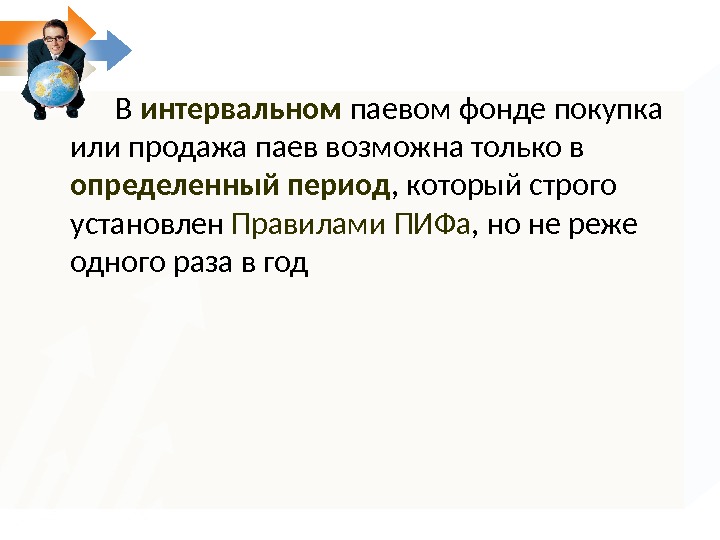 В интервальном паевом фонде покупка или продажа паев возможна только в определенный период, который строго установлен Правилами ПИФа, но не реже одного раза в год